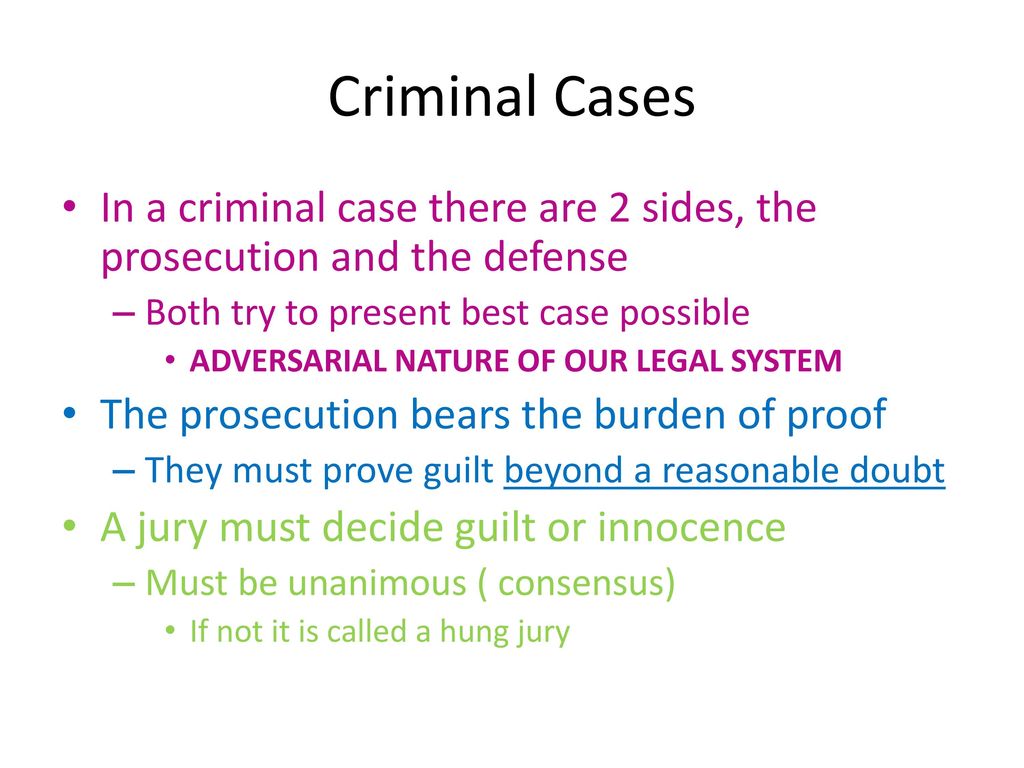 Criminal Cases

• In a criminal case there are 2 sides, the prosecution and the defense
– Both try to present best case possible
• ADVERSARIAL NATURE OF OUR LEGAL SYSTEM
• The prosecution bears the burden of proof
– They must prove guilt beyond a reasonable doubt
• A jury must decide guilt or innocence
– Must be unanimous ( consensus)
• If not it is called a hung jury